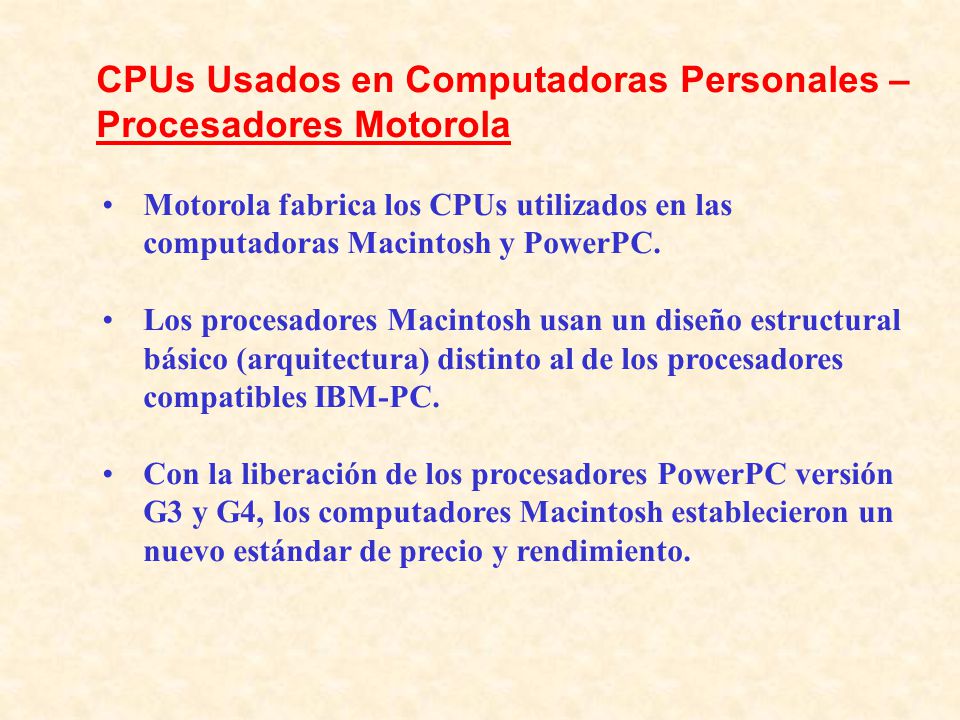 CPUs Usados en Computadoras Personales – Procesadores Motorola

• Motorola fabrica los CPUs utilizados en las computadoras Macintosh y PowerPC.

• Los procesadores Macintosh usan un diseño estructural básico (arquitectura) distinto al de los procesadores compatibles IBM-PC.

• Con la liberación de los procesadores PowerPC versión G3 y G4, los computadores Macintosh establecieron un nuevo estándar de precio y rendimiento.